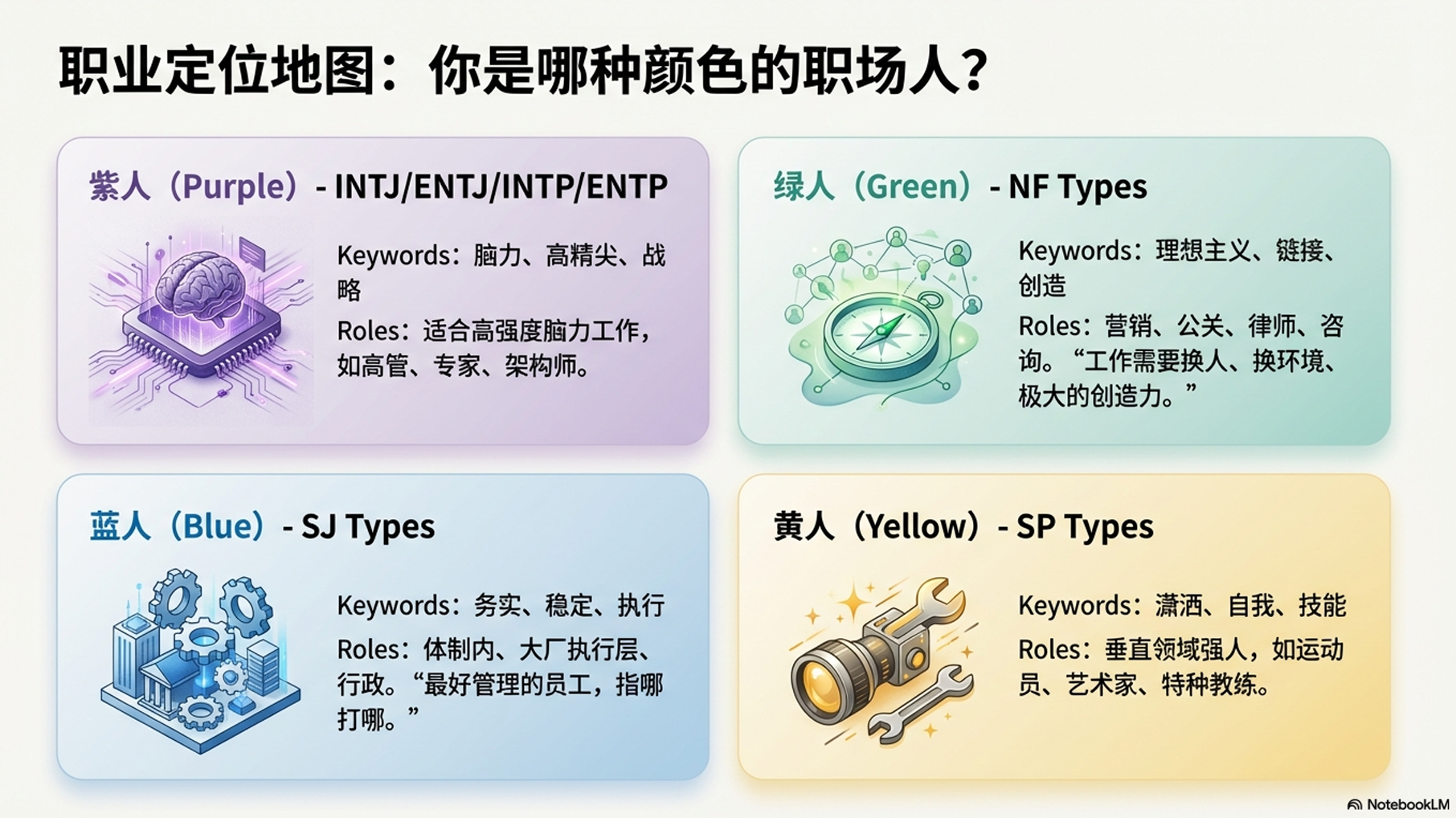 职业定位地图：你是哪种颜色的职场人？

紫人（Purple）- INTJ/ENTJ/INTP/ENTP

Keywords：脑力、高精尖、战略

Roles：适合高强度脑力工作，如高管、专家、架构师。

绿人（Green）- NF Types

Keywords：理想主义、链接、创造

Roles：营销、公关、律师、咨询。“工作需要换人、换环境、极大的创造力。”

蓝人（Blue）- SJ Types

Keywords：务实、稳定、执行

Roles：体制内、大厂执行层、行政。“最好管理的员工，指哪打哪。”

黄人（Yellow）- SP Types

Keywords：潇洒、自我、技能

Roles：垂直领域强人，如运动员、艺术家、特种教练。

NotebookLM